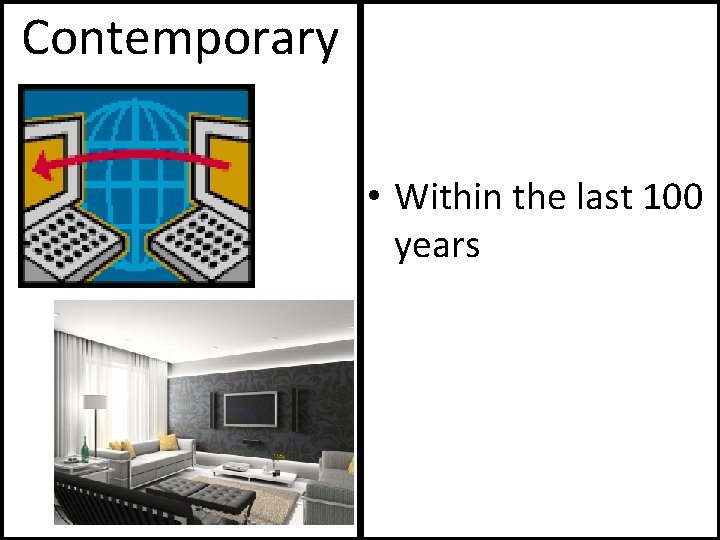 Contemporary

• Within the last 100 years